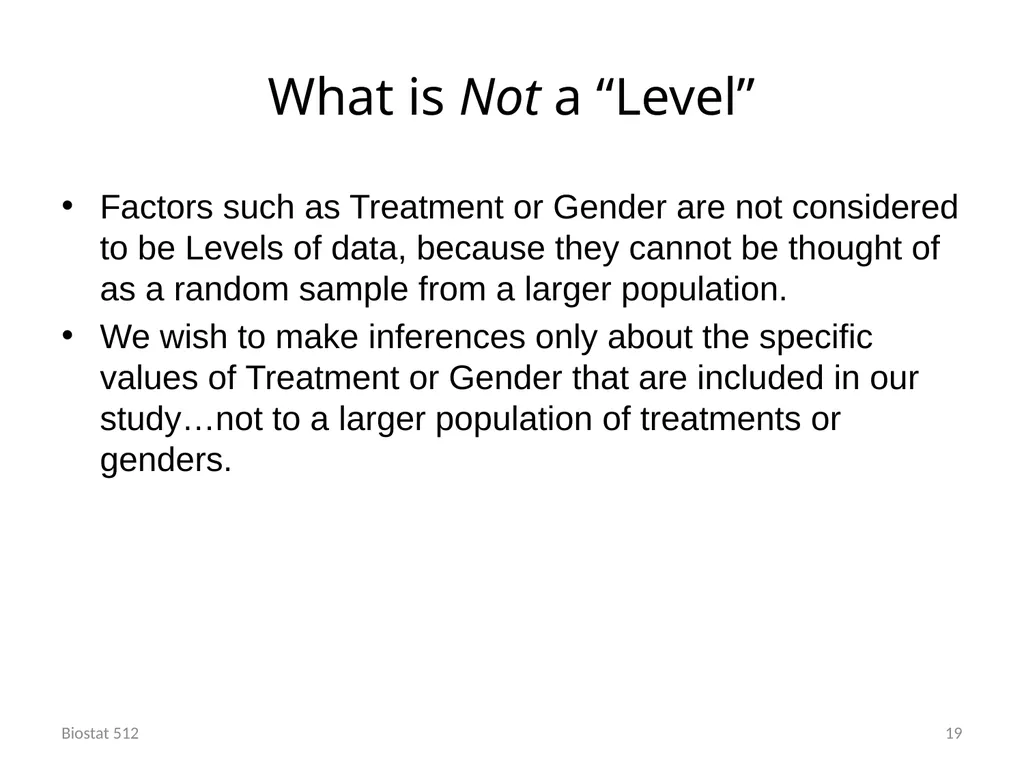 What is Not a “Level”

• Factors such as Treatment or Gender are not considered to be Levels of data, because they cannot be thought of as a random sample from a larger population.
• We wish to make inferences only about the specific values of Treatment or Gender that are included in our study…not to a larger population of treatments or genders.

Biostat 512

19